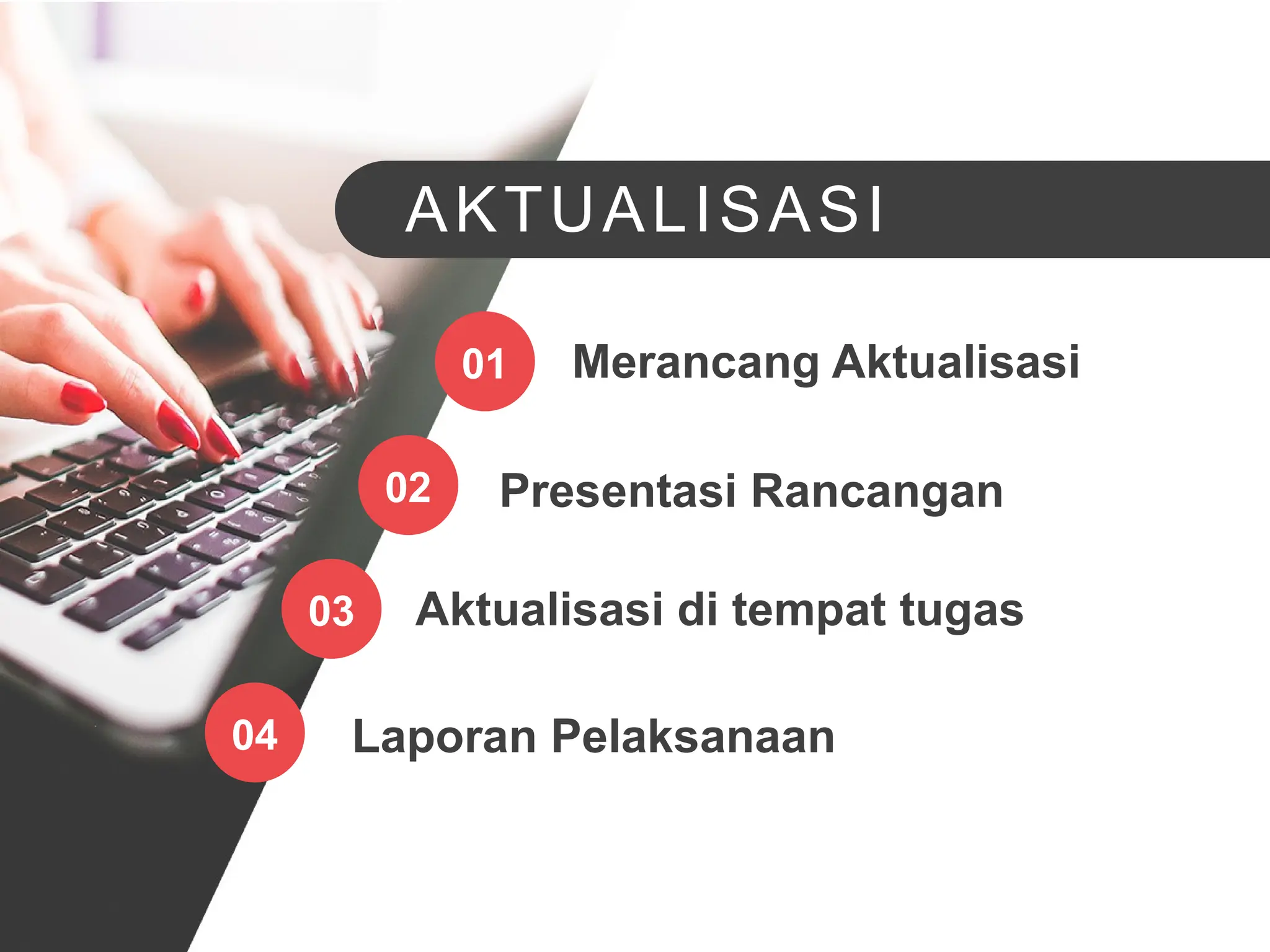 AKTUALISASI

01 Merancang Aktualisasi

02 Presentasi Rancangan

03 Aktualisasi di tempat tugas

04 Laporan Pelaksanaan